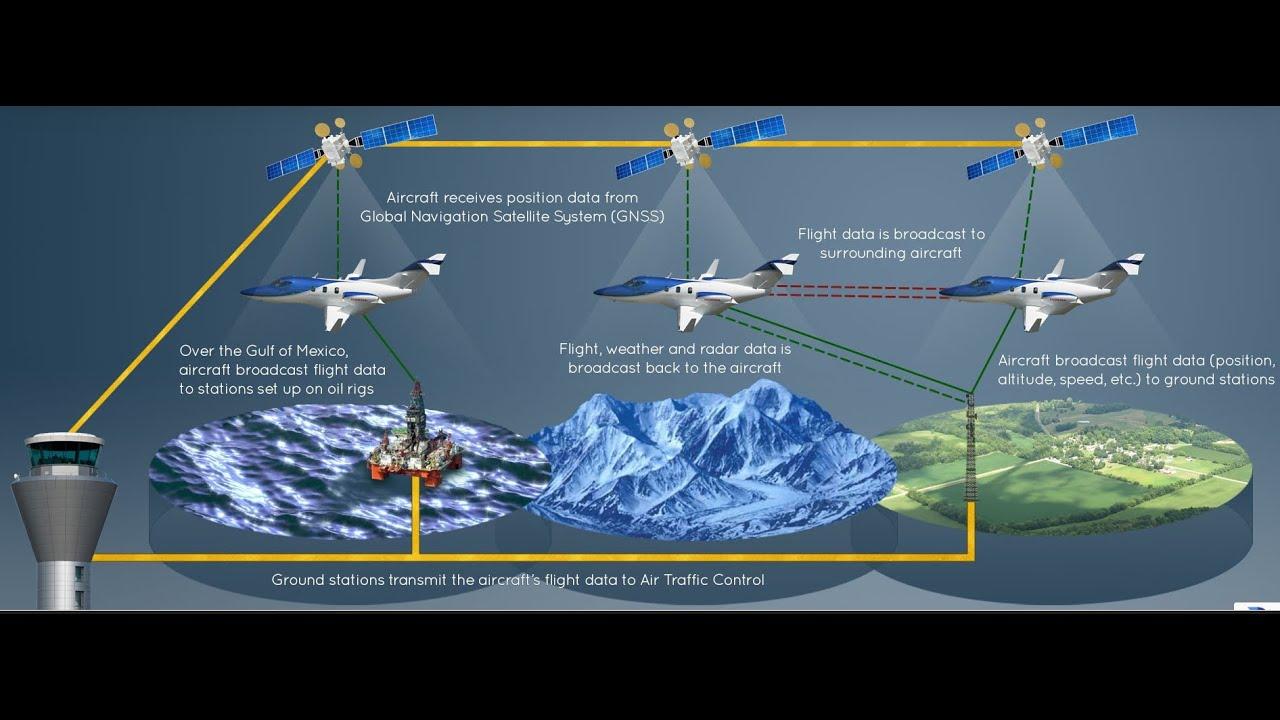 Aircraft receives position data from Global Navigation Satellite System (GNSS)

Flight data is broadcast to surrounding aircraft

Over the Gulf of Mexico, aircraft broadcast flight data to stations set up on oil rigs

Flight, weather and radar data is broadcast back to the aircraft

Aircraft broadcast flight data (position, altitude, speed, etc.) to ground stations

Ground stations transmit the aircraft's flight data to Air Traffic Control